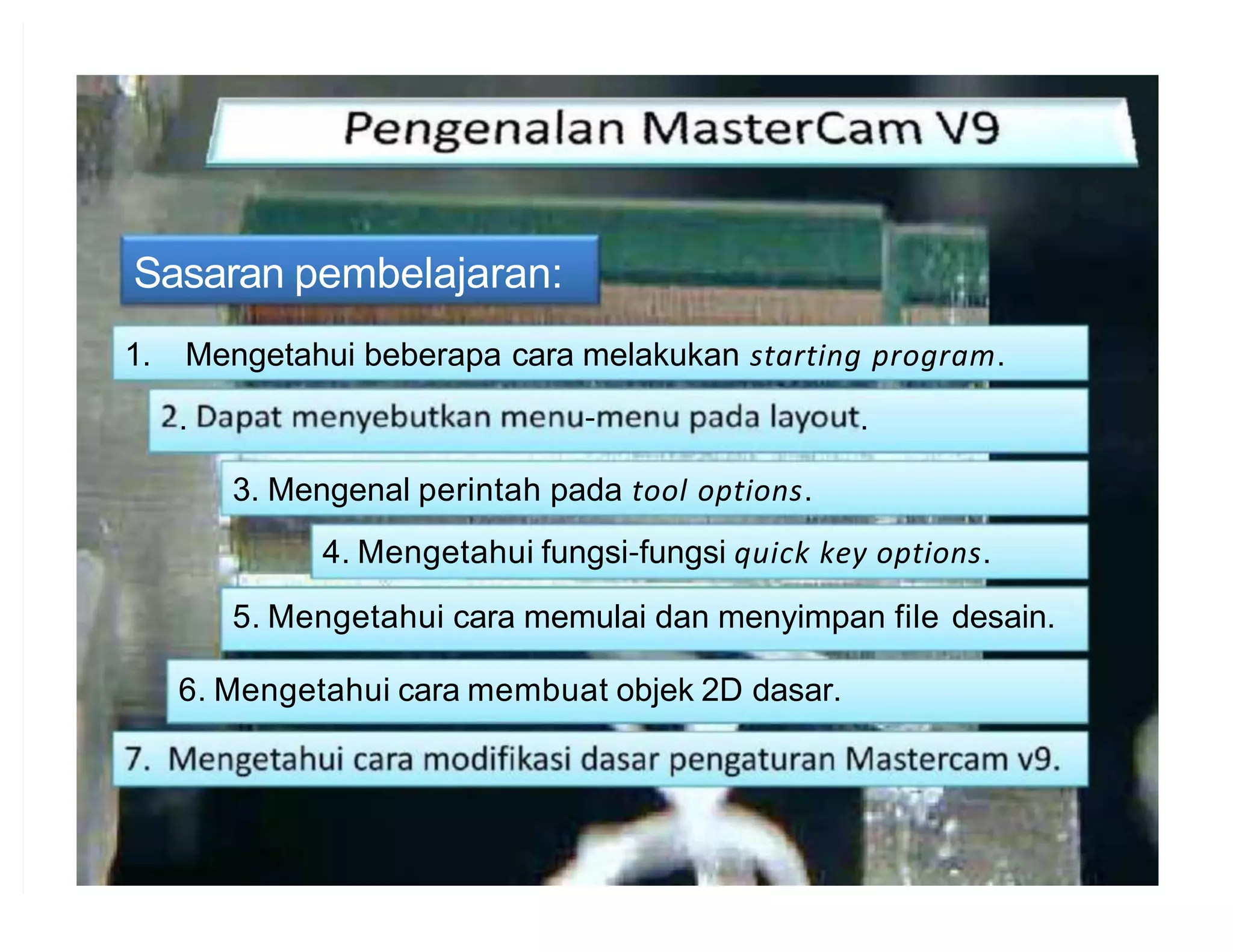 Pengenalan MasterCam V9

Sasaran pembelajaran:

1. Mengetahui beberapa cara melakukan starting program.

2. Dapat menyebutkan menu-menu pada layout.

3. Mengenal perintah pada tool options.

4. Mengetahui fungsi-fungsi quick key options.

5. Mengetahui cara memulai dan menyimpan file desain.

6. Mengetahui cara membuat objek 2D dasar.

7. Mengetahui cara modifikasi dasar pengaturan Mastercam v9.